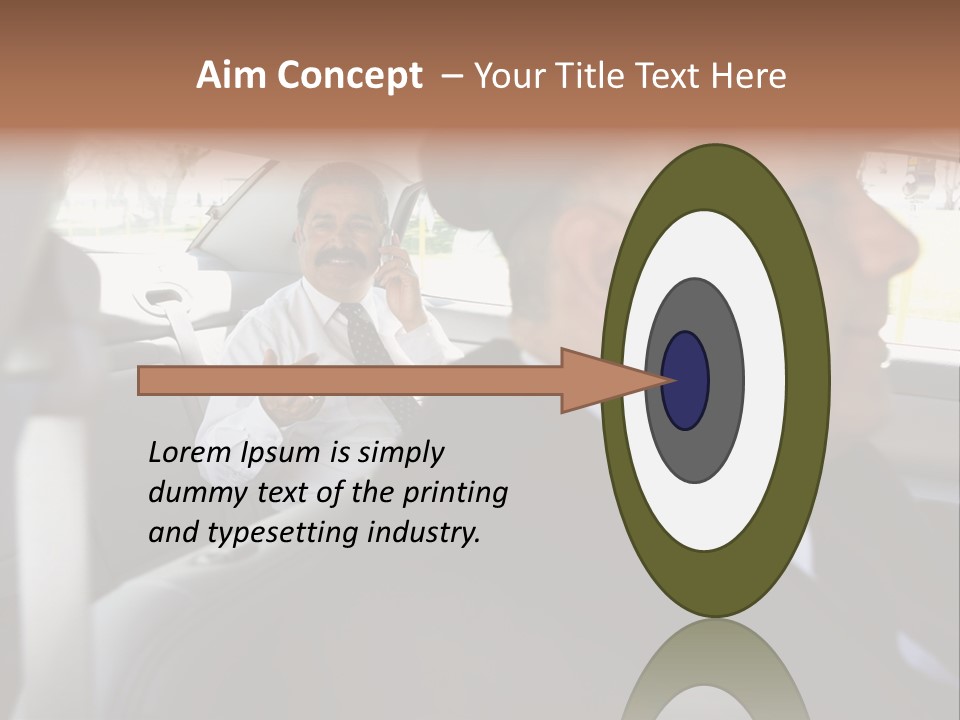 Aim Concept – Your Title Text Here

Lorem Ipsum is simply dummy text of the printing and typesetting industry.